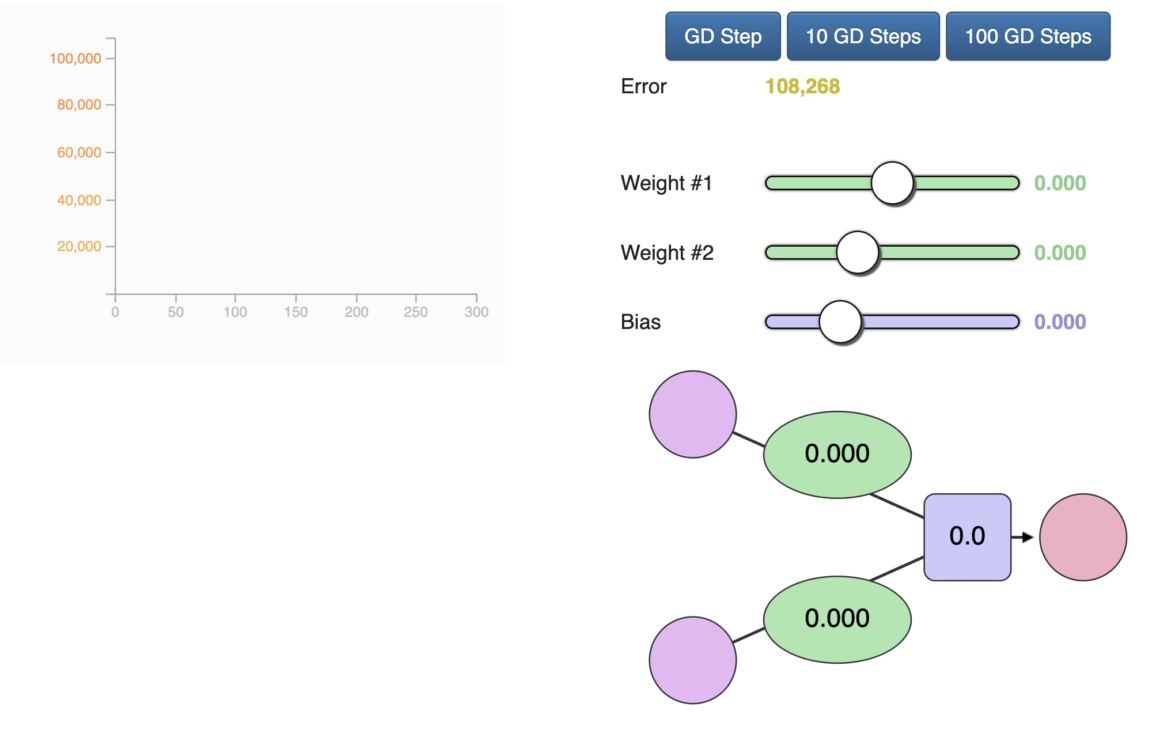 100,000
80,000
60,000
40,000
20,000
0
50
100
150
200
250
300

GD Step
10 GD Steps
100 GD Steps

Error 108,268

Weight #1 0.000

Weight #2 0.000

Bias 0.000

0.000

0.0

0.000